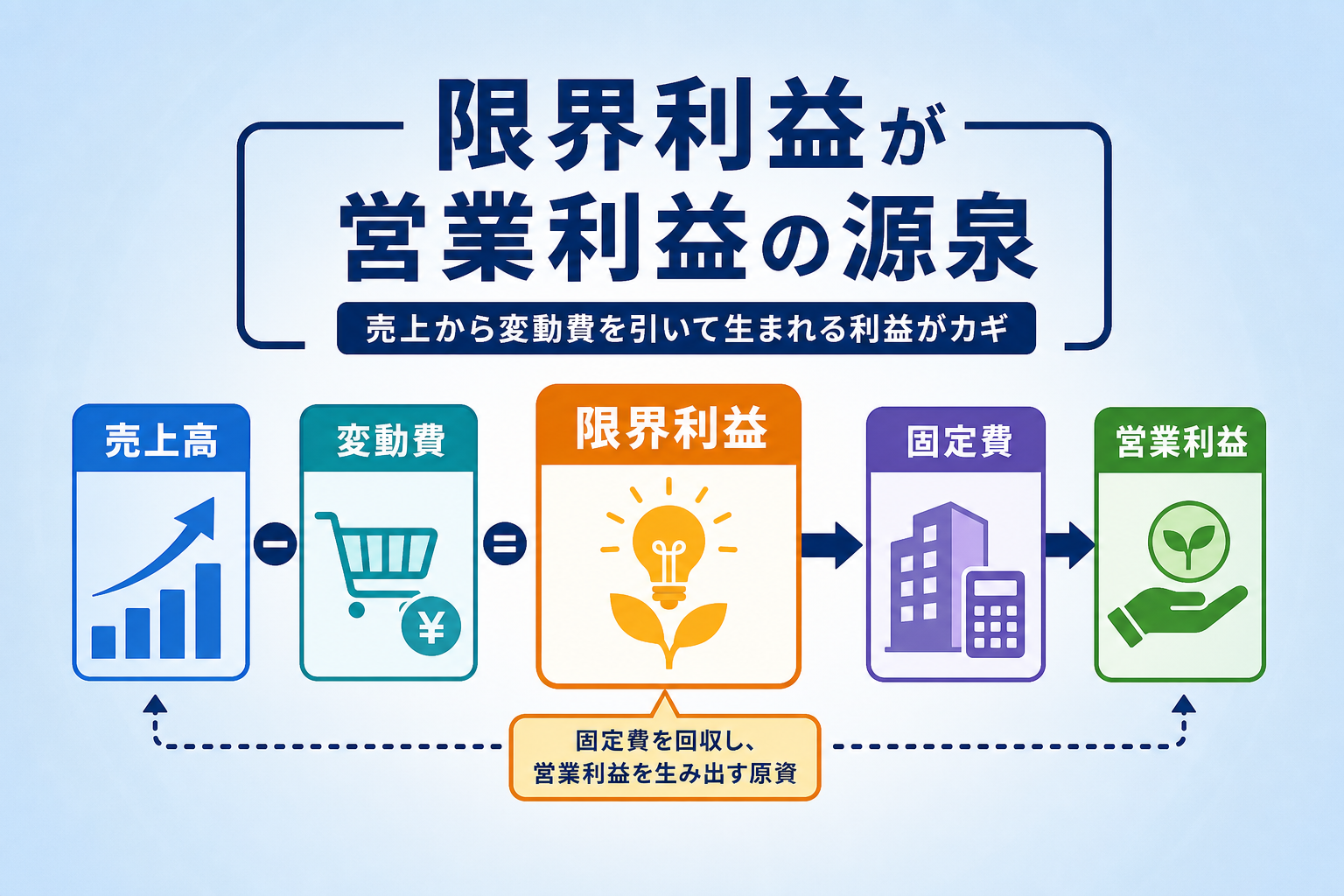 限界利益が
営業利益の源泉

売上から変動費を引いて生まれる利益がカギ

売上高

−

変動費

¥

=

限界利益

固定費

営業利益

固定費を回収し、
営業利益を生み出す原資